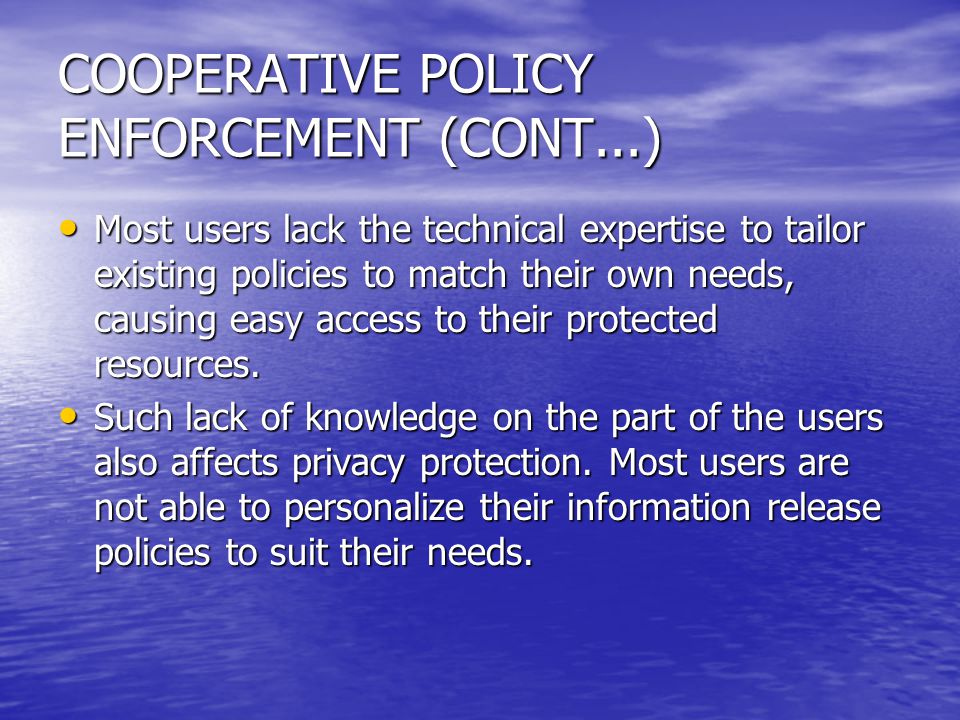 COOPERATIVE POLICY ENFORCEMENT (CONT...)

• Most users lack the technical expertise to tailor existing policies to match their own needs, causing easy access to their protected resources.

• Such lack of knowledge on the part of the users also affects privacy protection. Most users are not able to personalize their information release policies to suit their needs.